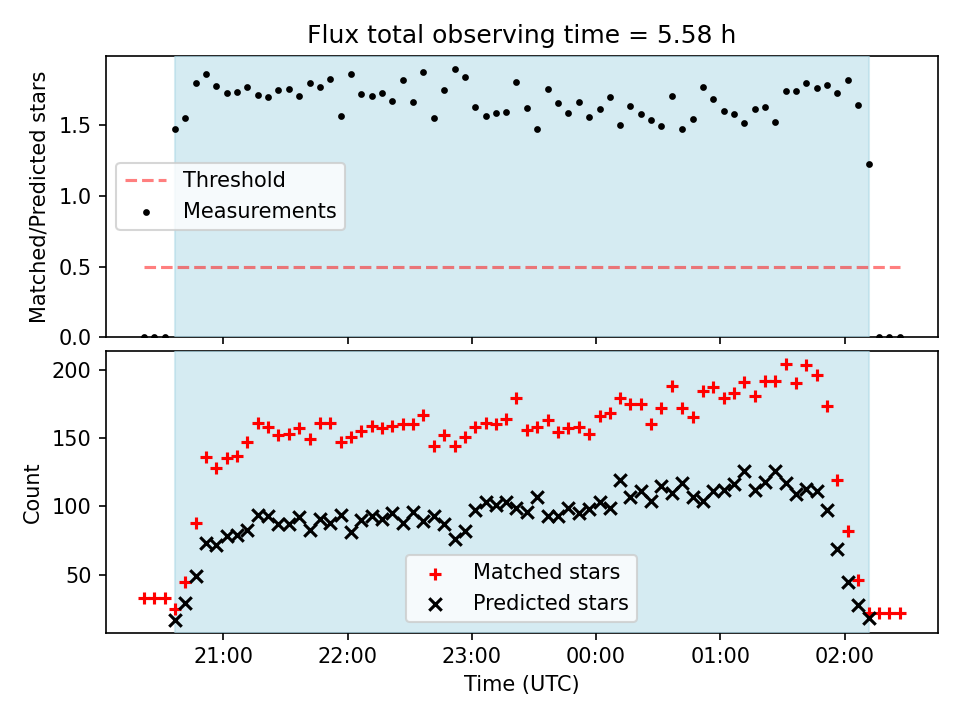 Flux total observing time = 5.58 h

Matched/Predicted stars

1.5
1.0
0.5
0.0

Threshold
Measurements

Count

200
150
100
50

Matched stars
Predicted stars

21:00
22:00
23:00
00:00
01:00
02:00

Time (UTC)